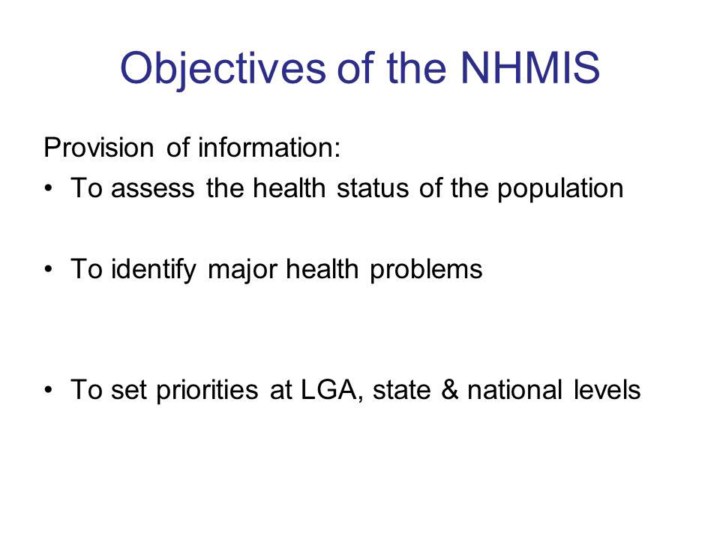 Objectives of the NHMIS

Provision of information:

• To assess the health status of the population

• To identify major health problems

• To set priorities at LGA, state & national levels